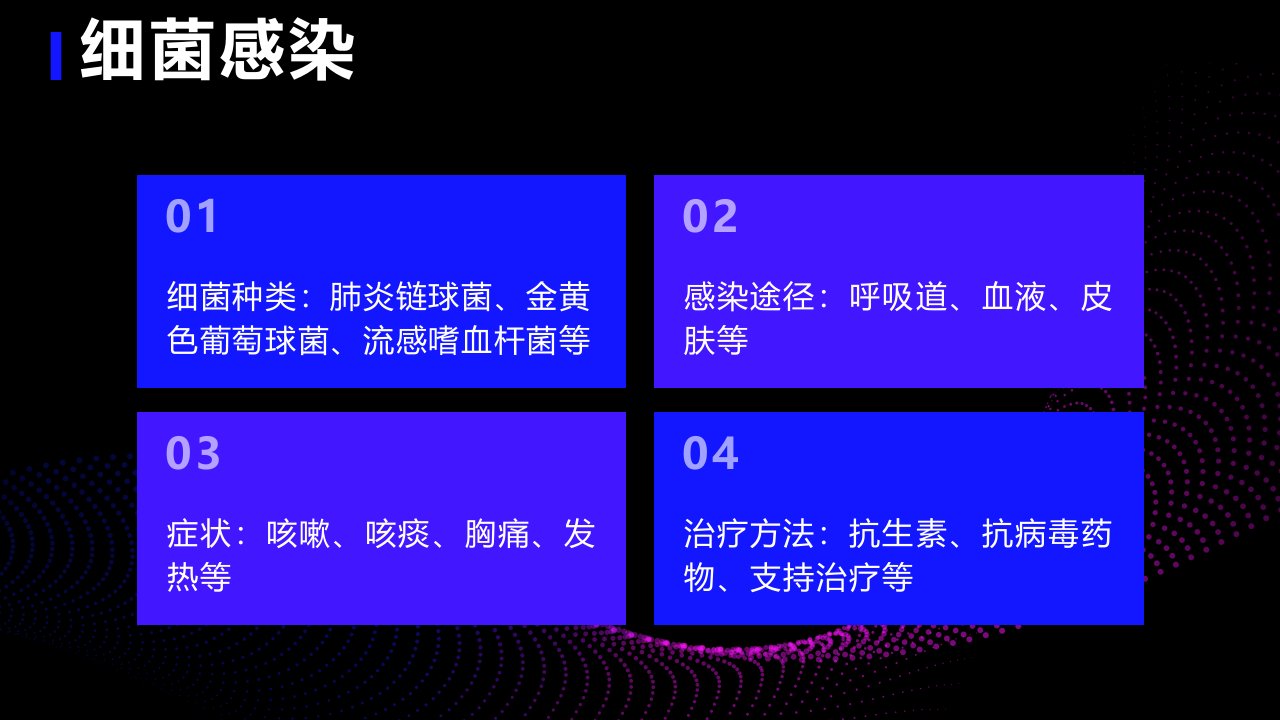 细菌感染

01

细菌种类：肺炎链球菌、金黄色葡萄球菌、流感嗜血杆菌等

02

感染途径：呼吸道、血液、皮肤等

03

症状：咳嗽、咳痰、胸痛、发热等

04

治疗方法：抗生素、抗病毒药物、支持治疗等